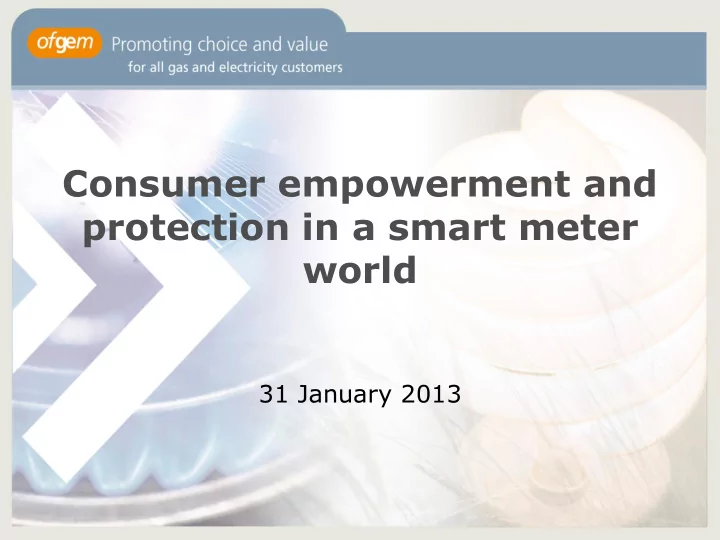 ofgem Promoting choice and value
for all gas and electricity customers

Consumer empowerment and protection in a smart meter world

31 January 2013